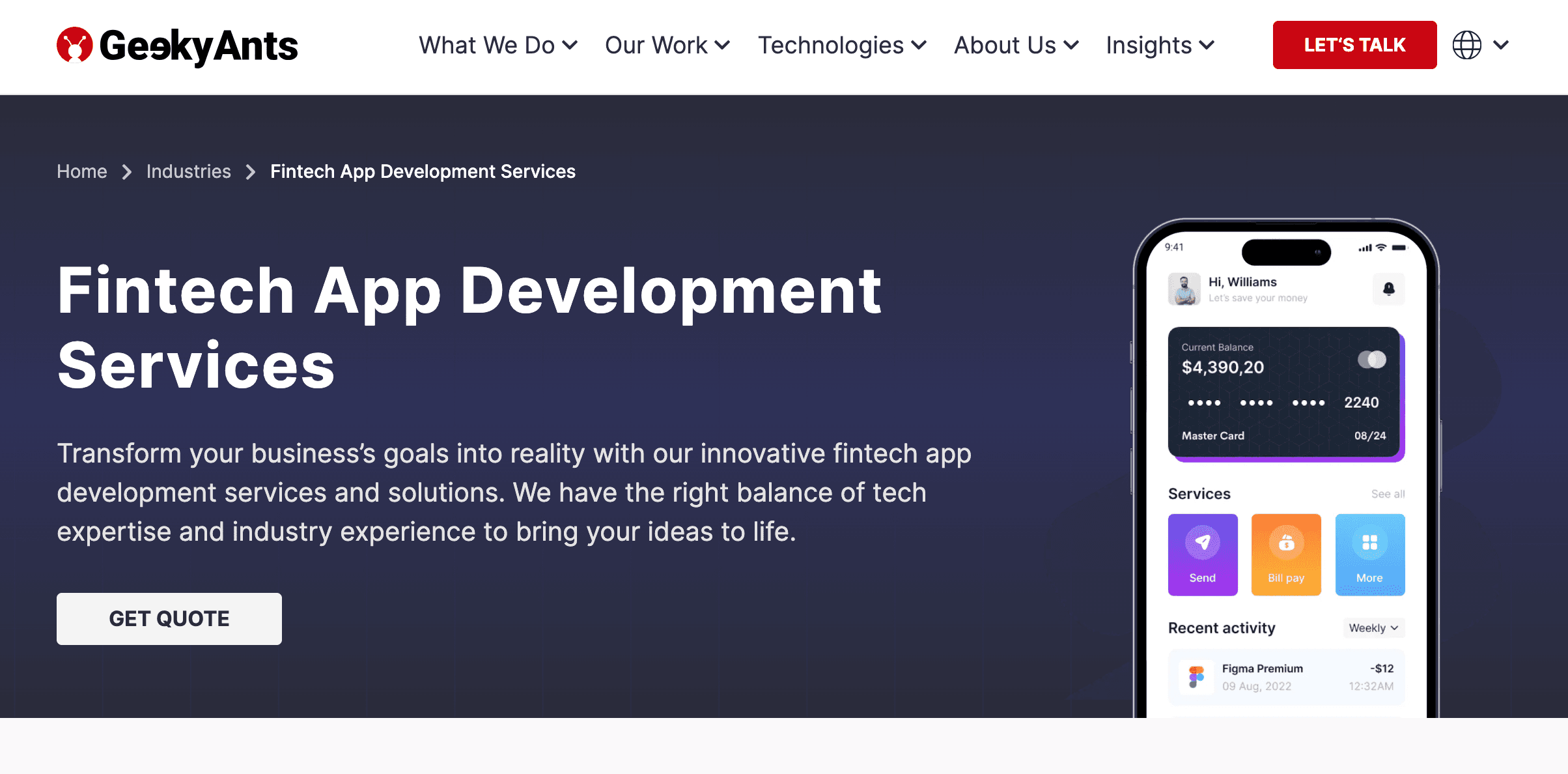 GeekyAnts

What We Do Our Work Technologies About Us Insights

LET'S TALK

Home > Industries > Fintech App Development Services

Fintech App Development Services

Transform your business's goals into reality with our innovative fintech app development services and solutions. We have the right balance of tech expertise and industry experience to bring your ideas to life.

GET QUOTE

9:41

Hi, Williams
Let's save your money

Current Balance
$4,390,20
•••• •••• •••• 2240
Master Card 08/24

Services See all

Send Bill pay More

Recent activity Weekly

Figma Premium -$12
09 Aug, 2022 12:32AM